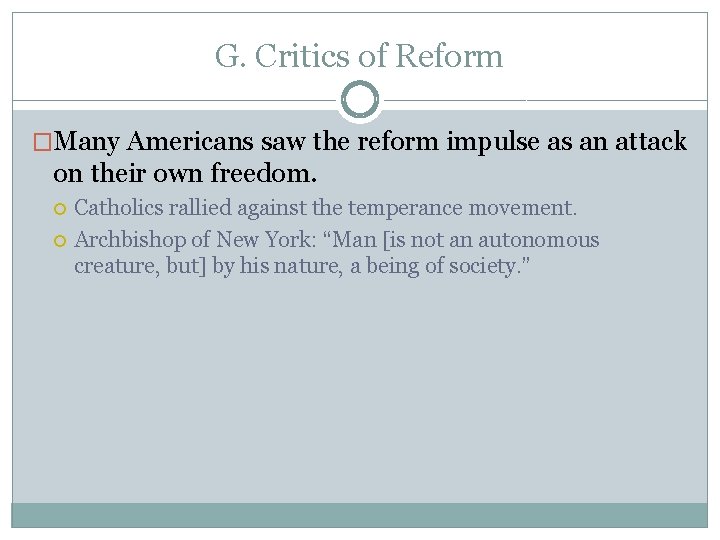 G. Critics of Reform

Many Americans saw the reform impulse as an attack on their own freedom.

Catholics rallied against the temperance movement.

Archbishop of New York: “Man [is not an autonomous creature, but] by his nature, a being of society.”